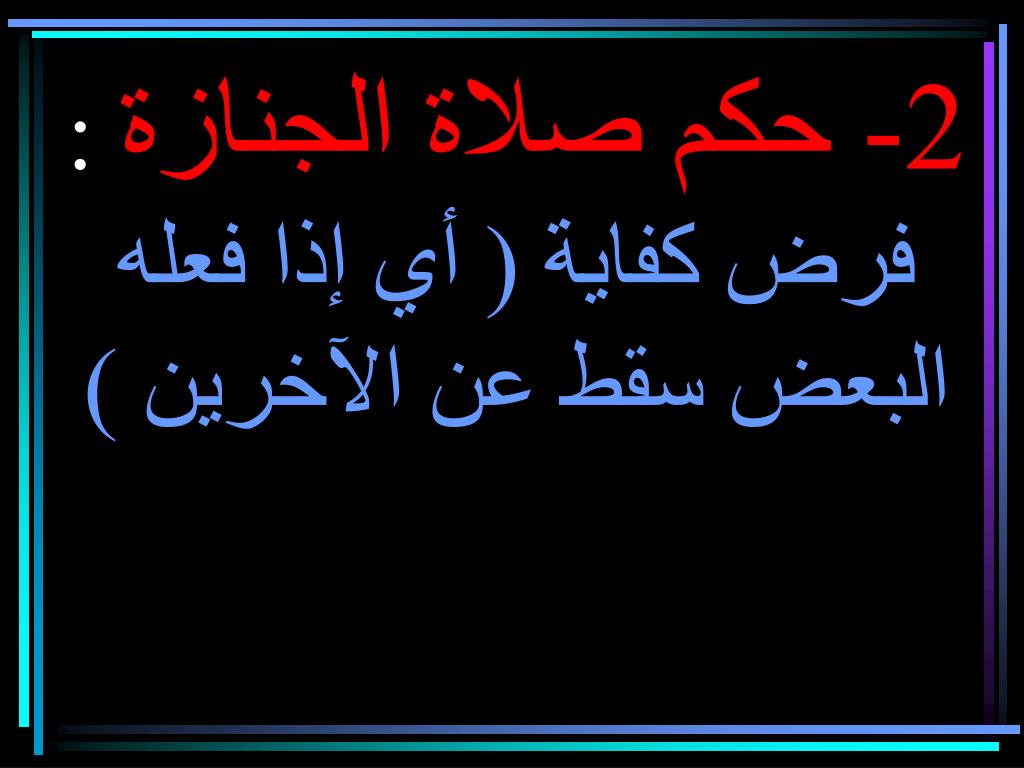 2- حكم صلاة الجنازة :
فرض كفاية ( أي إذا فعله البعض سقط عن الآخرين )